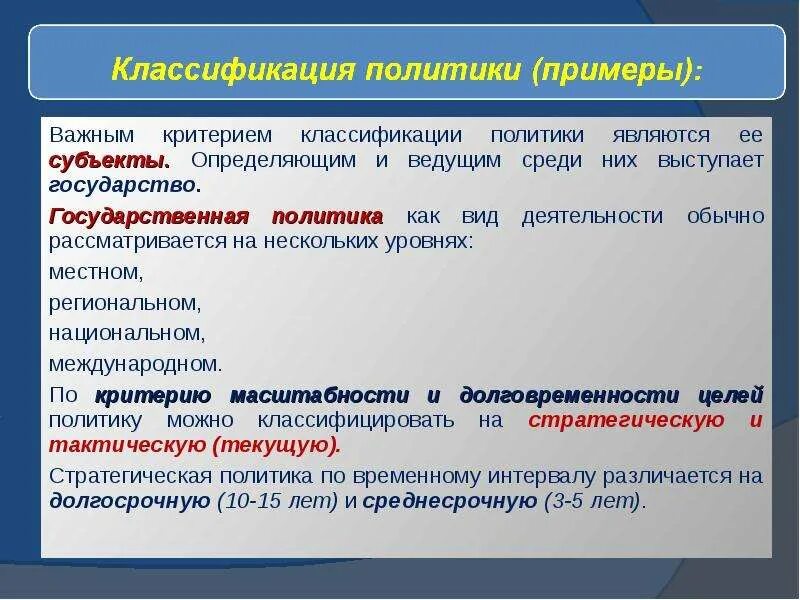 Классификация политики (примеры):

Важным критерием классификации политики являются ее субъекты. Определяющим и ведущим среди них выступает государство.

Государственная политика как вид деятельности обычно рассматривается на нескольких уровнях:

местном,

региональном,

национальном,

международном.

По критерию масштабности и долговременности целей политику можно классифицировать на стратегическую и тактическую (текущую).

Стратегическая политика по временному интервалу различается на долгосрочную (10-15 лет) и среднесрочную (3-5 лет).